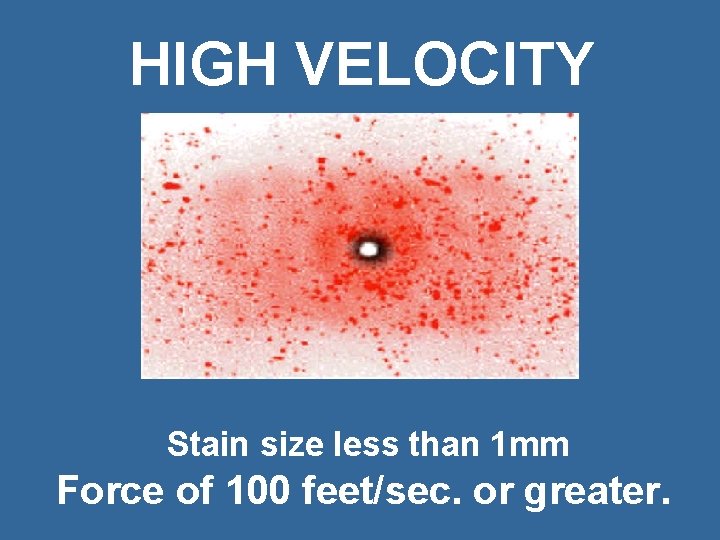 HIGH VELOCITY

Stain size less than 1mm
Force of 100 feet/sec. or greater.